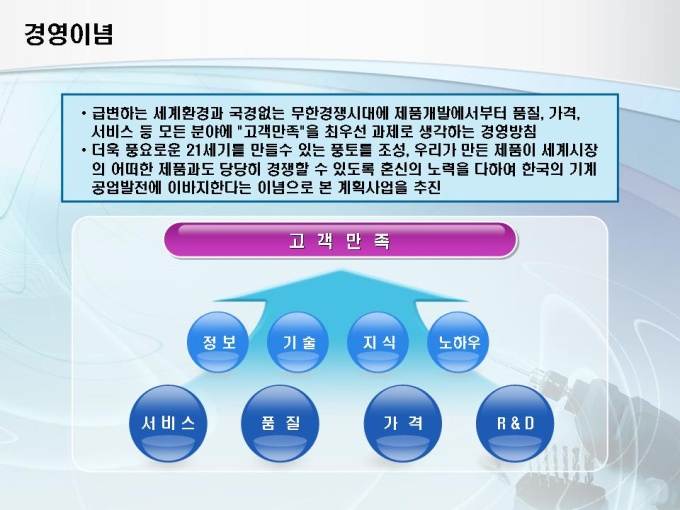 경영이념

• 급변하는 세계환경과 국경없는 무한경쟁시대에 제품개발에서부터 품질, 가격, 서비스 등 모든 분야에 "고객만족"을 최우선 과제로 생각하는 경영방침
• 더욱 풍요로운 21세기를 만들수 있는 풍토를 조성, 우리가 만든 제품이 세계시장의 어떠한 제품과도 당당히 경쟁할 수 있도록 혼신의 노력을 다하여 한국의 기계공업발전에 이바지한다는 이념으로 본 계획사업을 추진

고 객 만 족

정 보
기 술
지 식
노하우

서 비 스
품 질
가 격
R & D